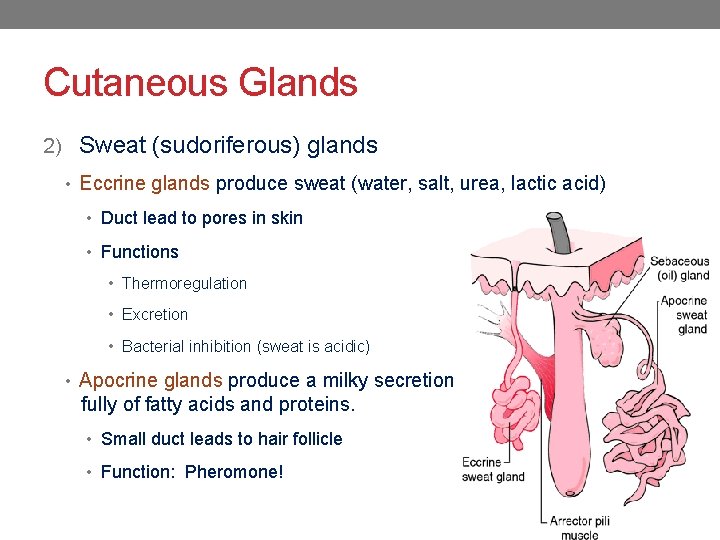 Cutaneous Glands

2) Sweat (sudoriferous) glands

• Eccrine glands produce sweat (water, salt, urea, lactic acid)

• Duct lead to pores in skin

• Functions

• Thermoregulation

• Excretion

• Bacterial inhibition (sweat is acidic)

• Apocrine glands produce a milky secretion fully of fatty acids and proteins.

• Small duct leads to hair follicle

• Function: Pheromone!

Sebaceous (oil) gland

Apocrine sweat gland

Eccrine sweat gland

Arrector pili muscle